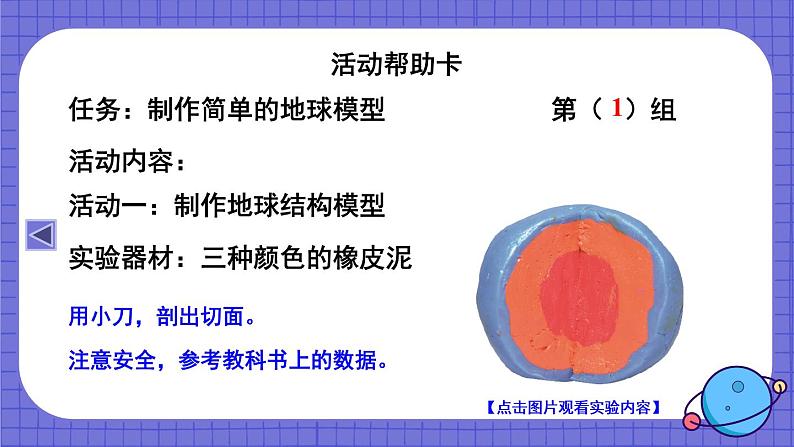 活动帮助卡

任务：制作简单的地球模型　　第（1）组

活动内容：

活动一：制作地球结构模型

实验器材：三种颜色的橡皮泥

用小刀，剖出切面。

注意安全，参考教科书上的数据。

【点击图片观看实验内容】